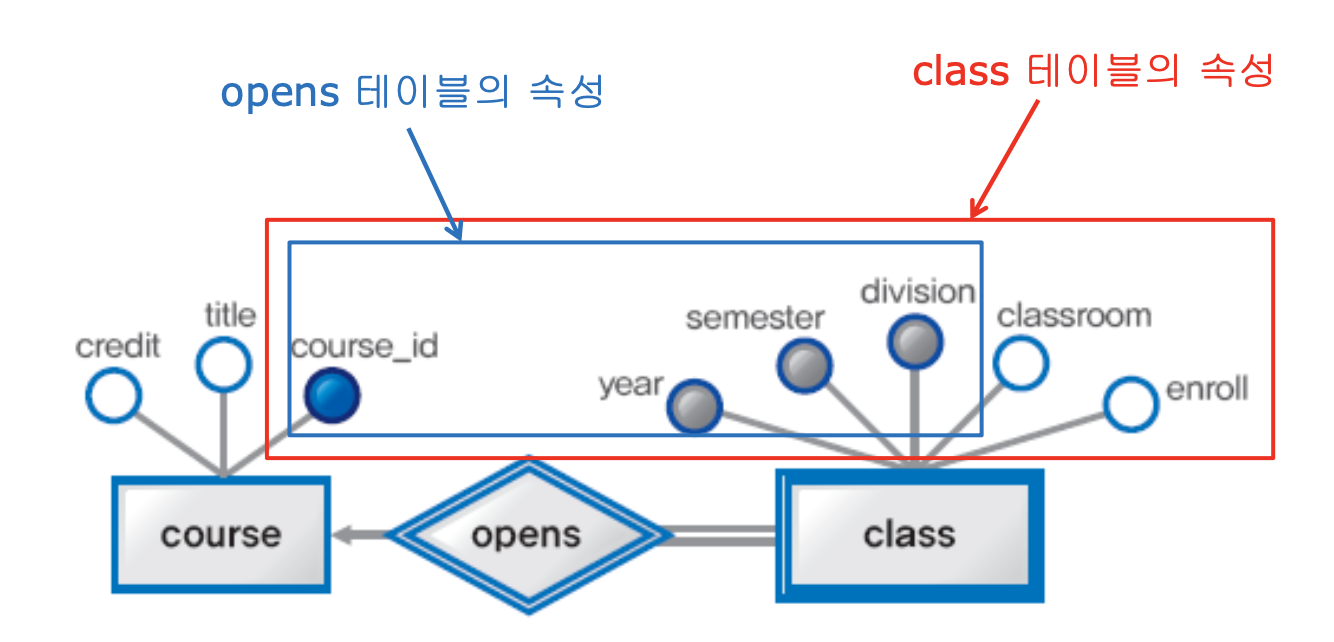 opens 테이블의 속성

class 테이블의 속성

credit

title

course_id

year

semester

division

classroom

enroll

course

opens

class